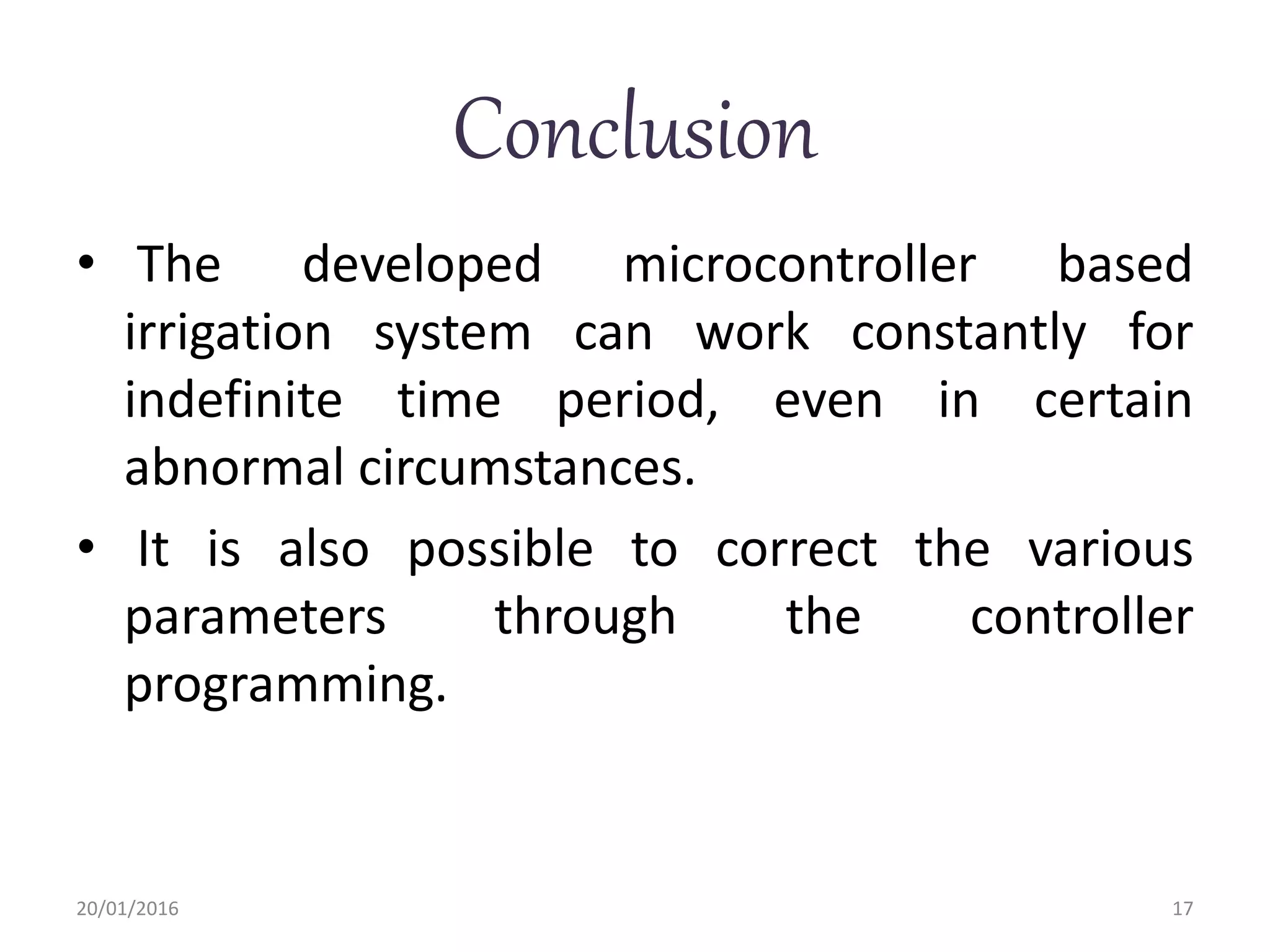 Conclusion

• The developed microcontroller based irrigation system can work constantly for indefinite time period, even in certain abnormal circumstances.

• It is also possible to correct the various parameters through the controller programming.

20/01/2016

17